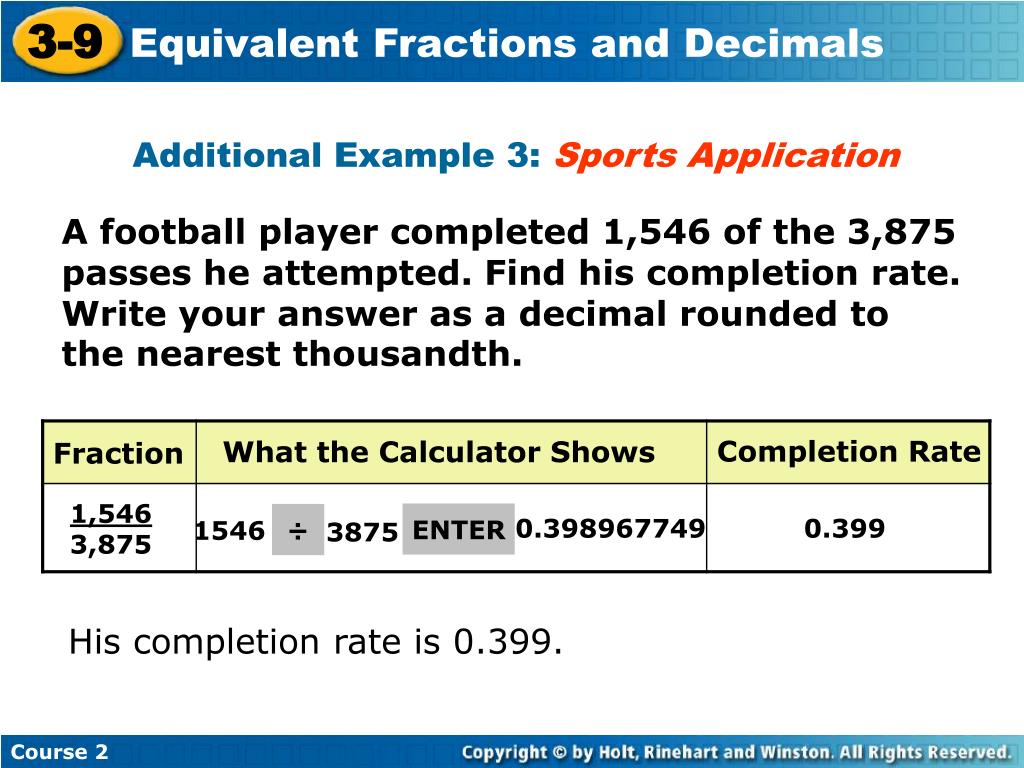 3-9 Equivalent Fractions and Decimals

Additional Example 3: Sports Application

A football player completed 1,546 of the 3,875 passes he attempted. Find his completion rate. Write your answer as a decimal rounded to the nearest thousandth.

| Fraction | What the Calculator Shows | Completion Rate |
|---|---|---|
| $\frac{1,546}{3,875}$ | 1546 ÷ 3875 ENTER 0.398967749 | 0.399 |

His completion rate is 0.399.

Course 2

Copyright © by Holt, Rinehart and Winston. All Rights Reserved.